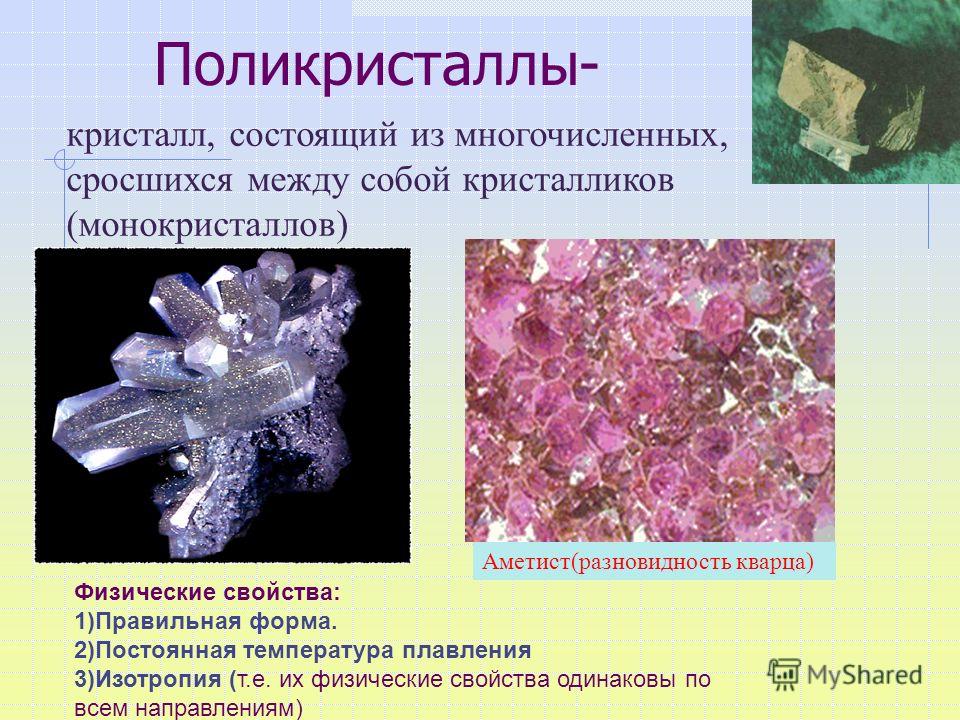 Поликристаллы-

кристалл, состоящий из многочисленных, сросшихся между собой кристалликов (монокристаллов)

Аметист(разновидность кварца)

Физические свойства:
1)Правильная форма.
2)Постоянная температура плавления
3)Изотропия (т.е. их физические свойства одинаковы по всем направлениям)

MyShared